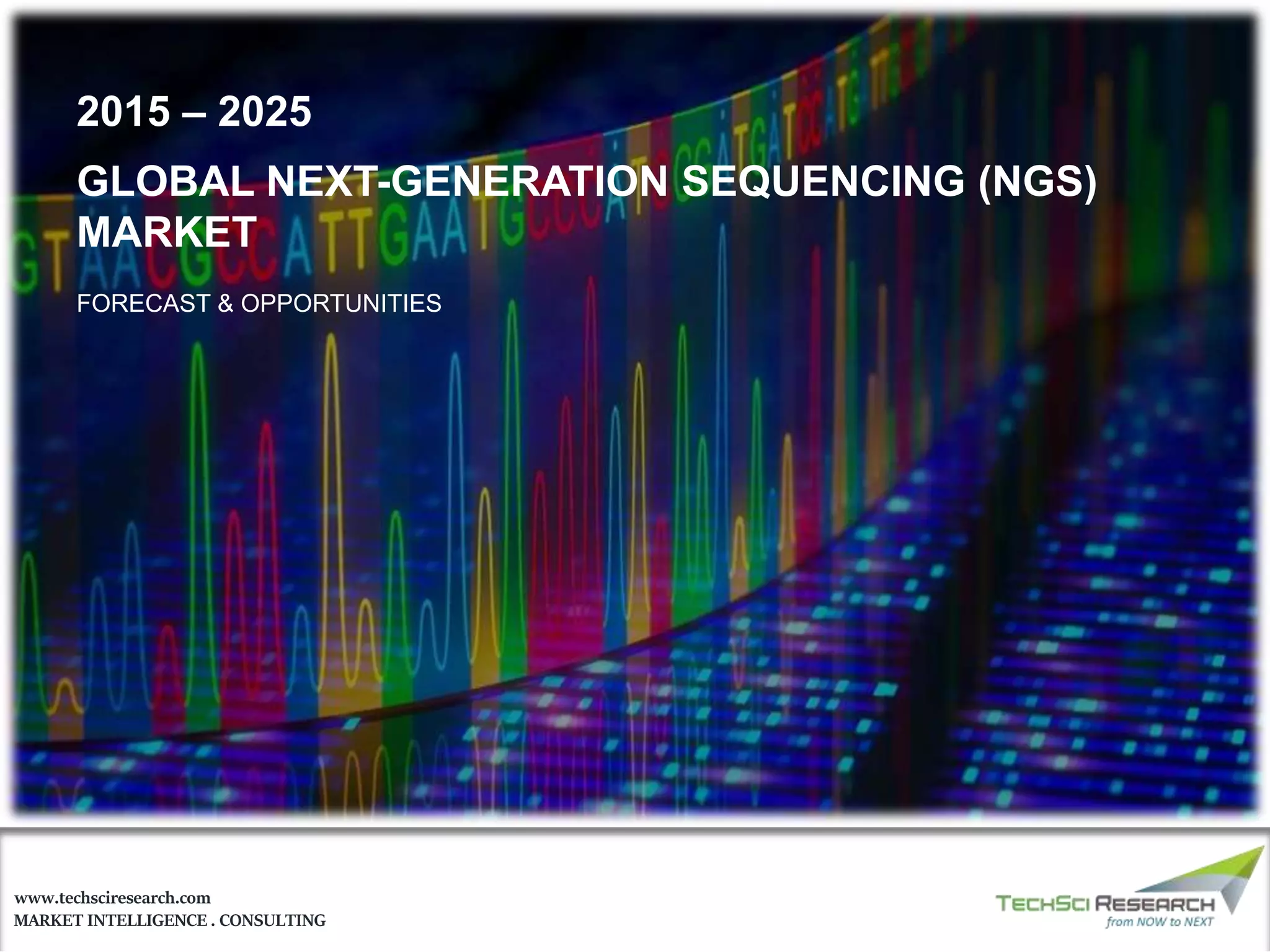 2015 – 2025

GLOBAL NEXT-GENERATION SEQUENCING (NGS) MARKET

FORECAST & OPPORTUNITIES

www.techsciresearch.com
MARKET INTELLIGENCE . CONSULTING

TECHSCI RESEARCH
from NOW to NEXT